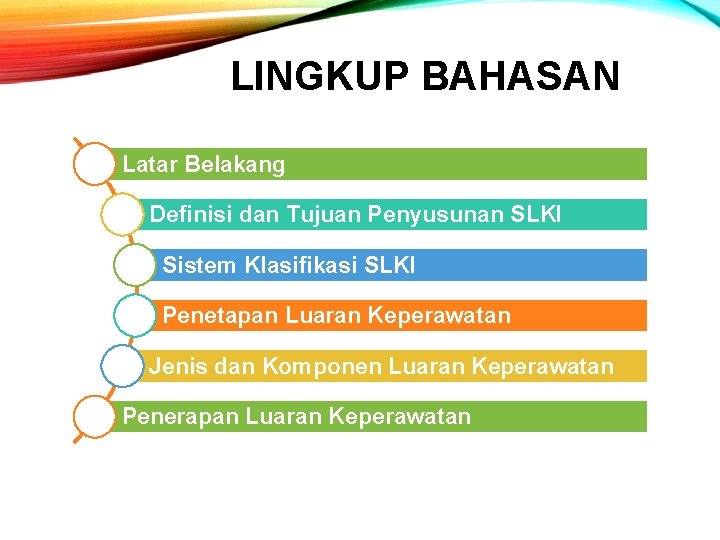 LINGKUP BAHASAN

Latar Belakang

Definisi dan Tujuan Penyusunan SLKI

Sistem Klasifikasi SLKI

Penetapan Luaran Keperawatan

Jenis dan Komponen Luaran Keperawatan

Penerapan Luaran Keperawatan